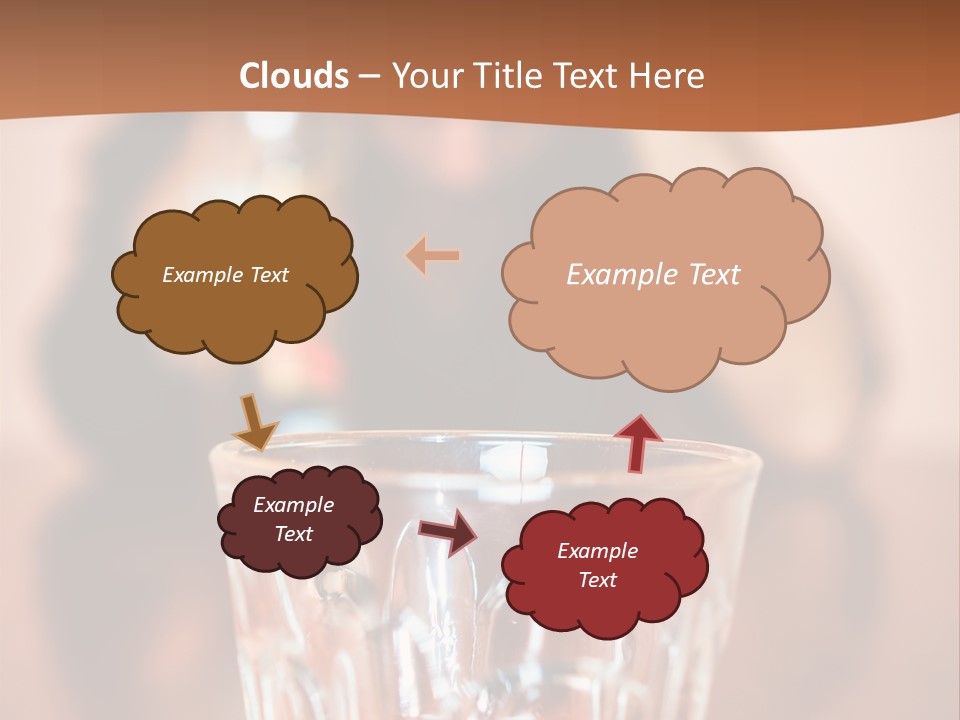 Clouds – Your Title Text Here

Example Text

Example Text

Example Text

Example Text